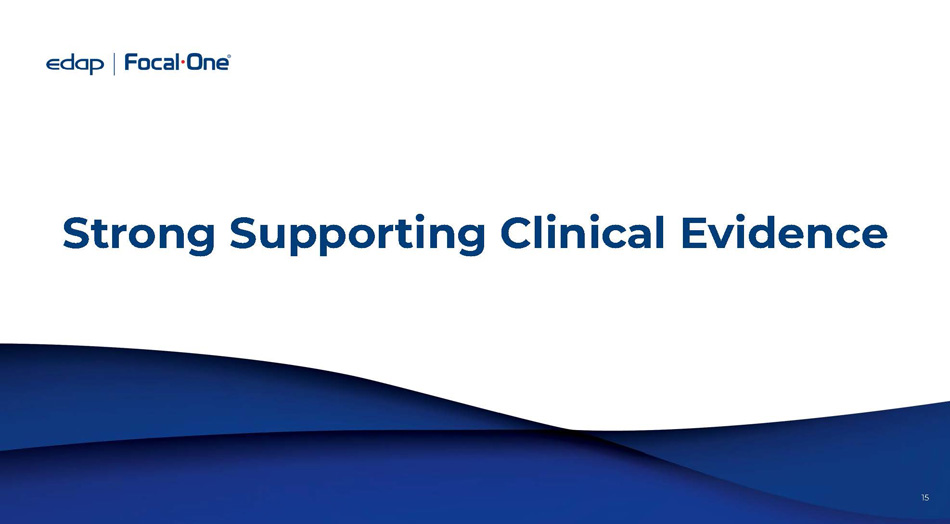 edap | Focal·One®

Strong Supporting Clinical Evidence

15